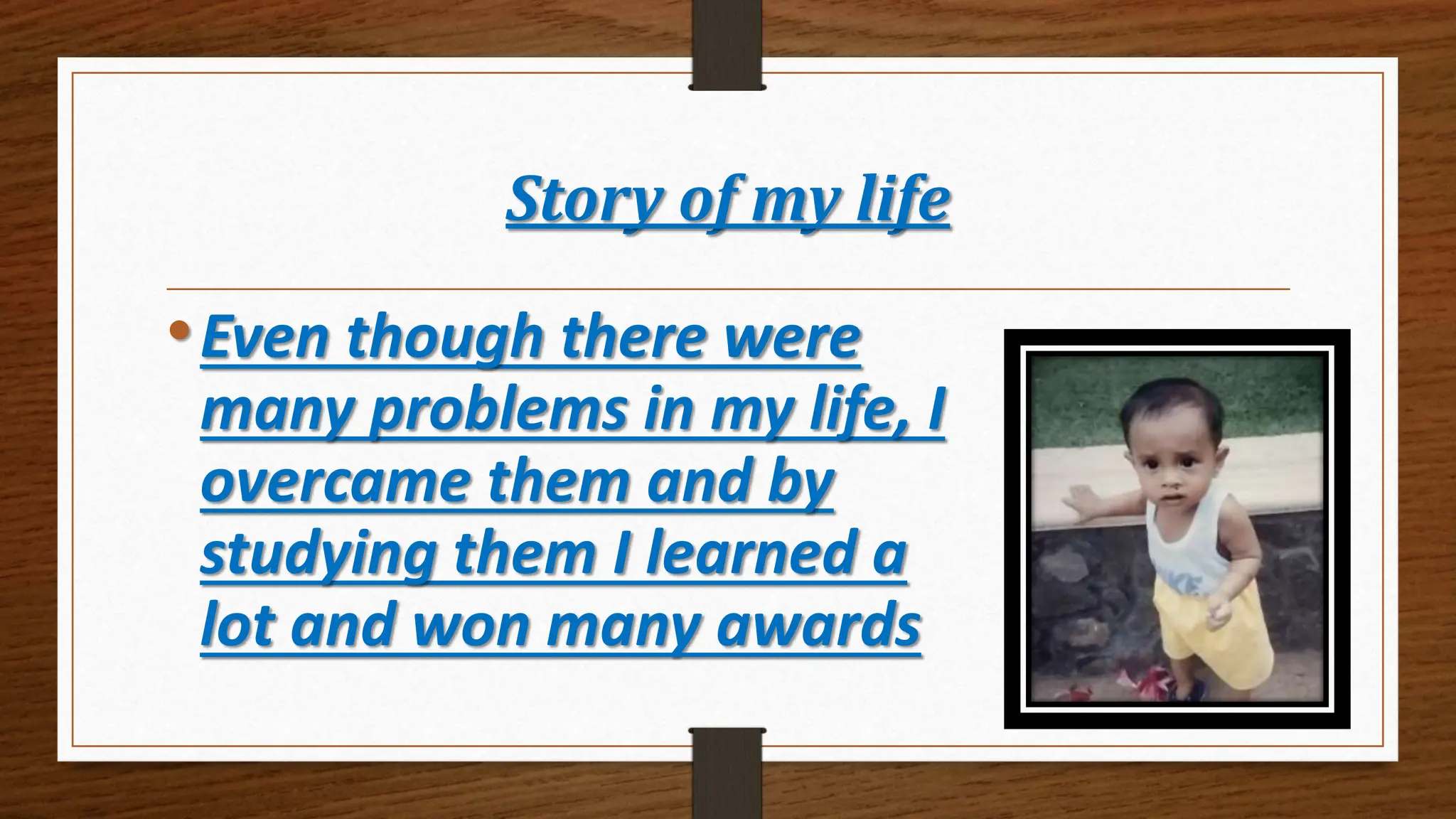 Story of my life

• Even though there were many problems in my life, I overcame them and by studying them I learned a lot and won many awards